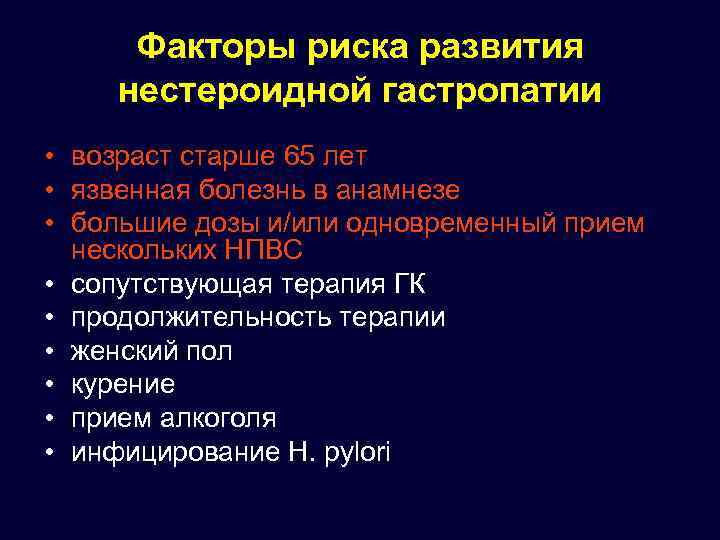 Факторы риска развития нестероидной гастропатии

• возраст старше 65 лет
• язвенная болезнь в анамнезе
• большие дозы и/или одновременный прием нескольких НПВС
• сопутствующая терапия ГК
• продолжительность терапии
• женский пол
• курение
• прием алкоголя
• инфицирование H. pylori